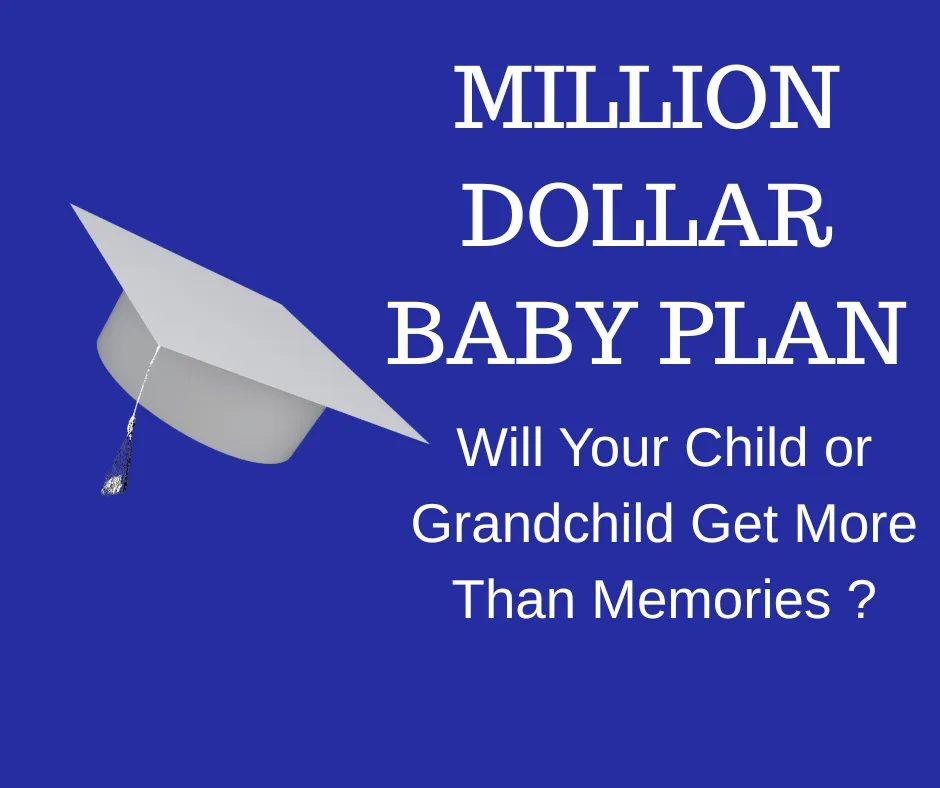 MILLION DOLLAR BABY PLAN

Will Your Child or Grandchild Get More Than Memories ?